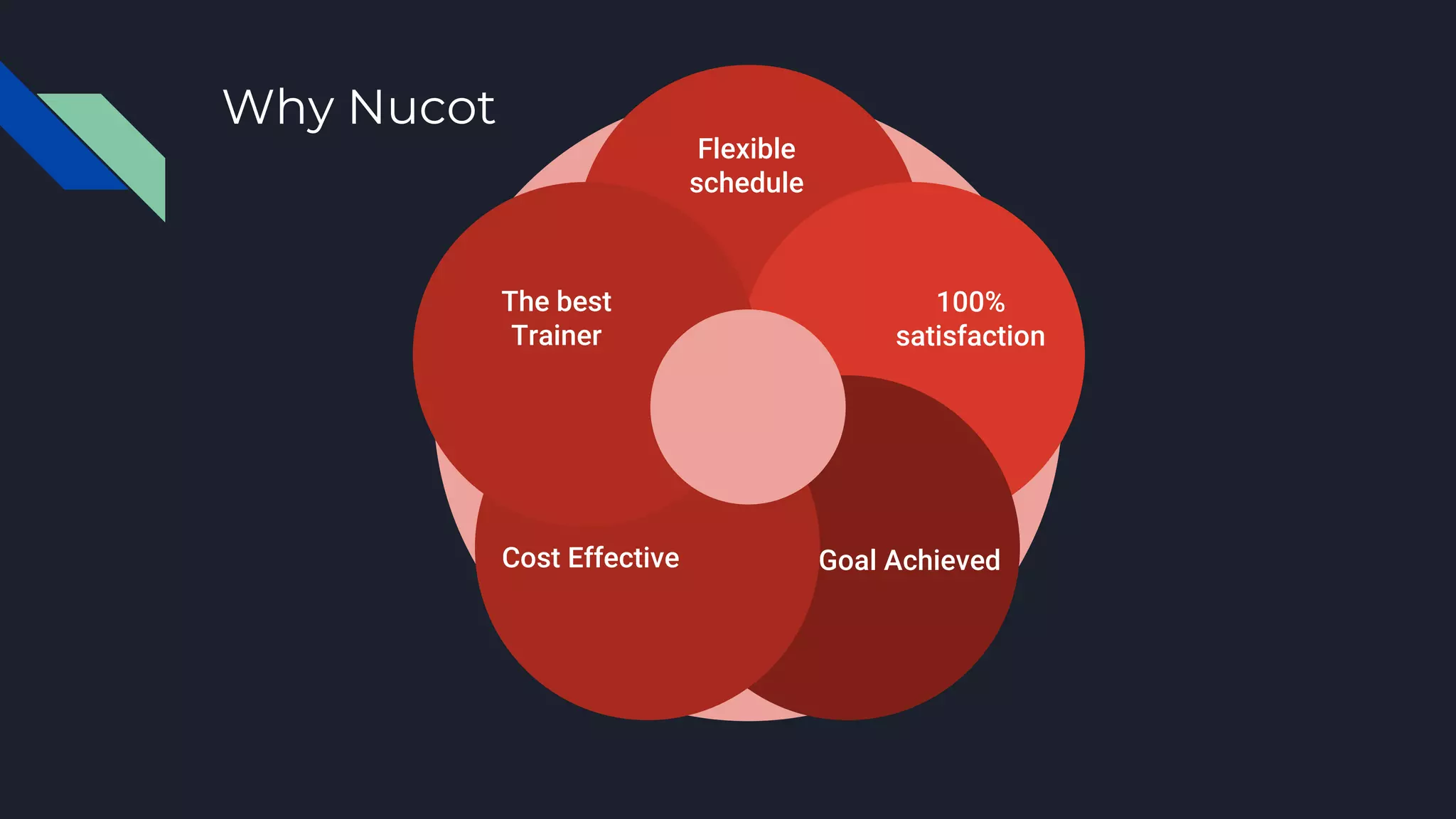 Why Nucot

Flexible schedule

The best Trainer

100% satisfaction

Cost Effective

Goal Achieved